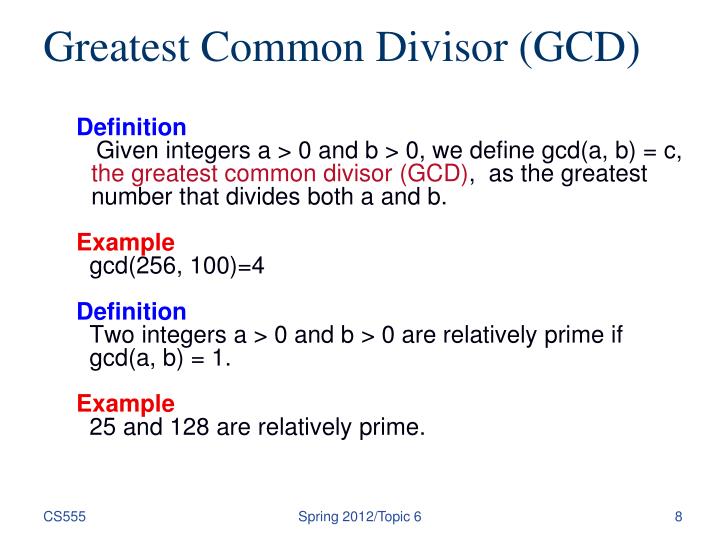 Greatest Common Divisor (GCD)

Definition
Given integers a > 0 and b > 0, we define gcd(a, b) = c, the greatest common divisor (GCD), as the greatest number that divides both a and b.

Example
gcd(256, 100)=4

Definition
Two integers a > 0 and b > 0 are relatively prime if gcd(a, b) = 1.

Example
25 and 128 are relatively prime.

CS555

Spring 2012/Topic 6

8